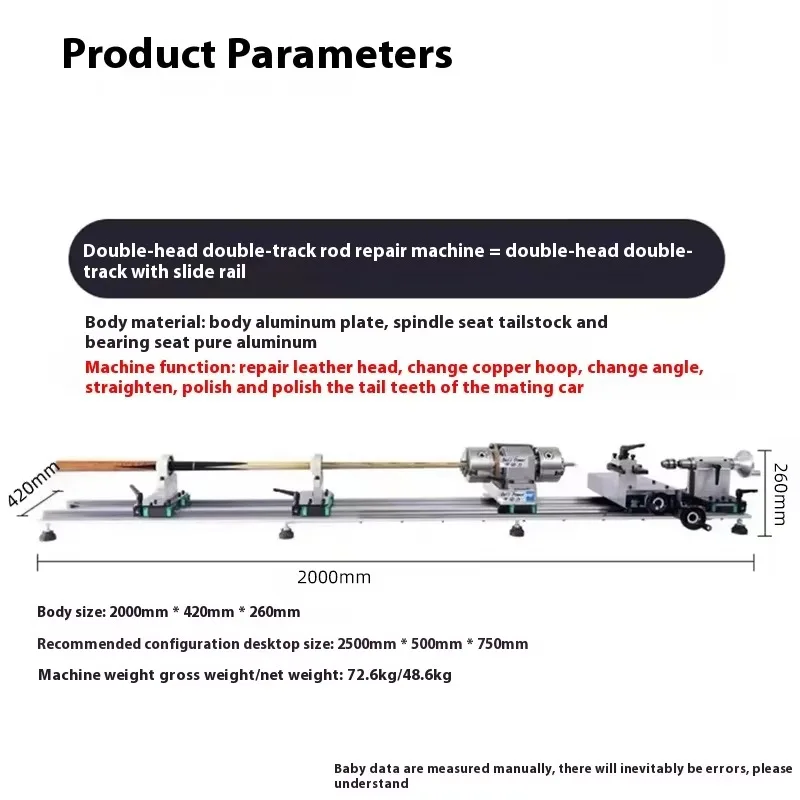 Product Parameters

Double-head double-track rod repair machine = double-head double-track with slide rail

Body material: body aluminum plate, spindle seat tailstock and bearing seat pure aluminum

Machine function: repair leather head, change copper hoop, change angle, straighten, polish and polish the tail teeth of the mating car

420mm

260mm

2000mm

Body size: 2000mm * 420mm * 260mm

Recommended configuration desktop size: 2500mm * 500mm * 750mm

Machine weight gross weight/net weight: 72.6kg/48.6kg

Baby data are measured manually, there will inevitably be errors, please understand